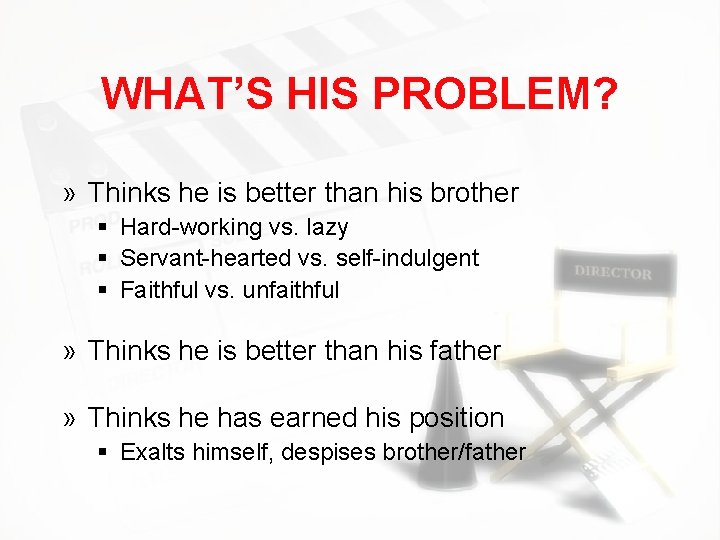 WHAT'S HIS PROBLEM?

» Thinks he is better than his brother
▪ Hard-working vs. lazy
▪ Servant-hearted vs. self-indulgent
▪ Faithful vs. unfaithful

» Thinks he is better than his father

» Thinks he has earned his position
▪ Exalts himself, despises brother/father

DIRECTOR